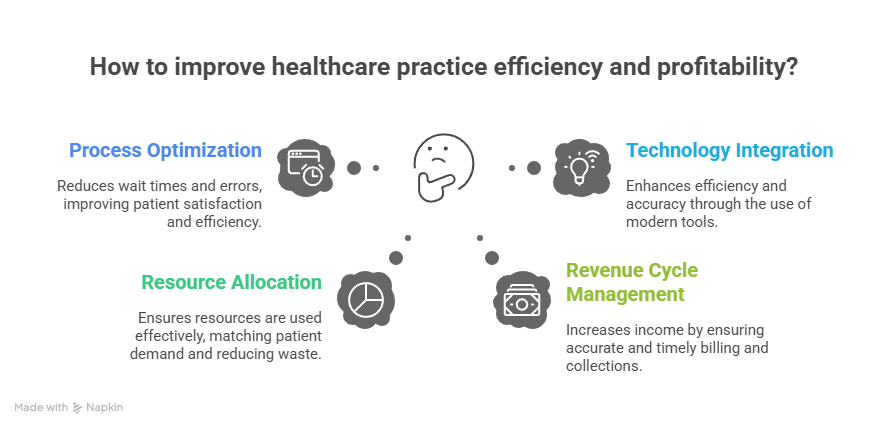 How to improve healthcare practice efficiency and profitability?

Process Optimization

Reduces wait times and errors, improving patient satisfaction and efficiency.

Technology Integration

Enhances efficiency and accuracy through the use of modern tools.

Resource Allocation

Ensures resources are used effectively, matching patient demand and reducing waste.

Revenue Cycle Management

Increases income by ensuring accurate and timely billing and collections.

Made with Napkin